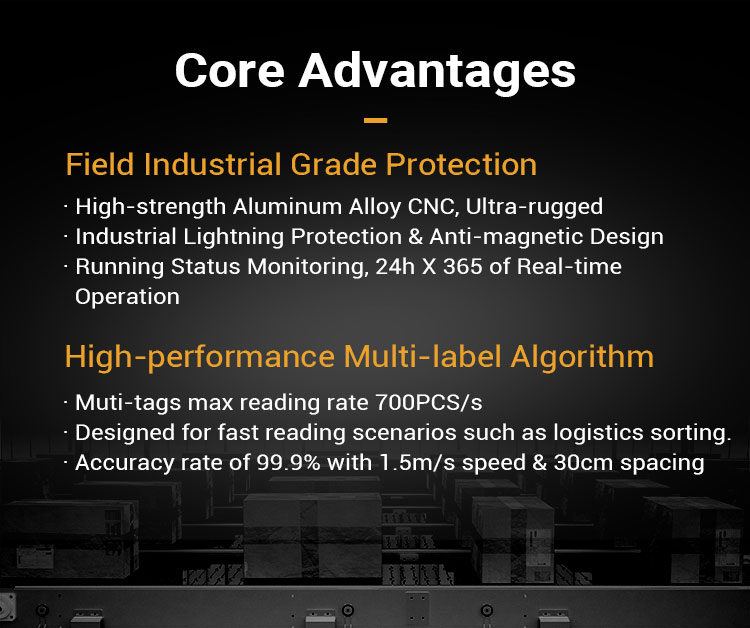 Core Advantages

Field Industrial Grade Protection

· High-strength Aluminum Alloy CNC, Ultra-rugged
· Industrial Lightning Protection & Anti-magnetic Design
· Running Status Monitoring, 24h X 365 of Real-time Operation

High-performance Multi-label Algorithm

· Muti-tags max reading rate 700PCS/s
· Designed for fast reading scenarios such as logistics sorting.
· Accuracy rate of 99.9% with 1.5m/s speed & 30cm spacing